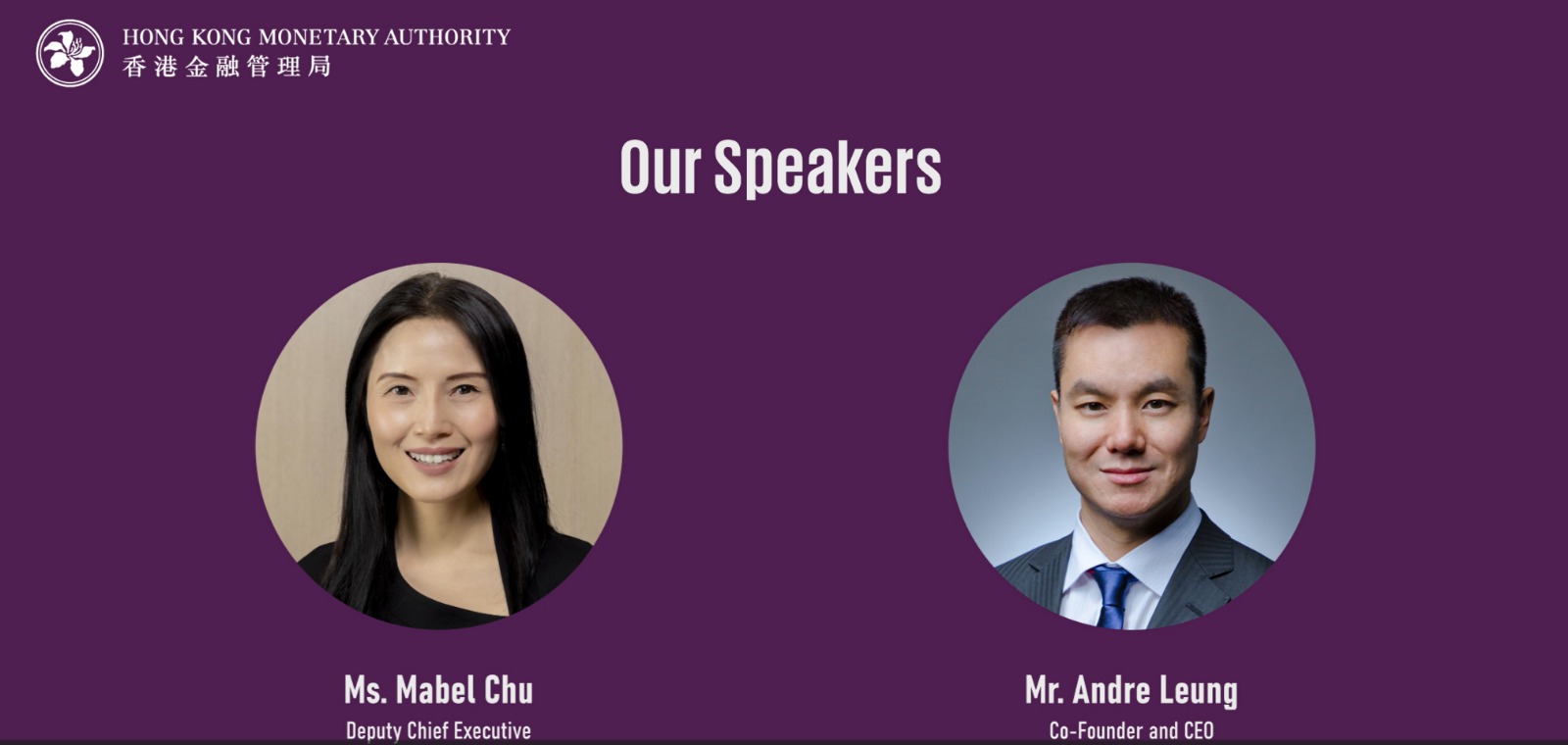 HONG KONG MONETARY AUTHORITY
香港金融管理局

Our Speakers

Ms. Mabel Chu
Deputy Chief Executive

Mr. Andre Leung
Co-Founder and CEO